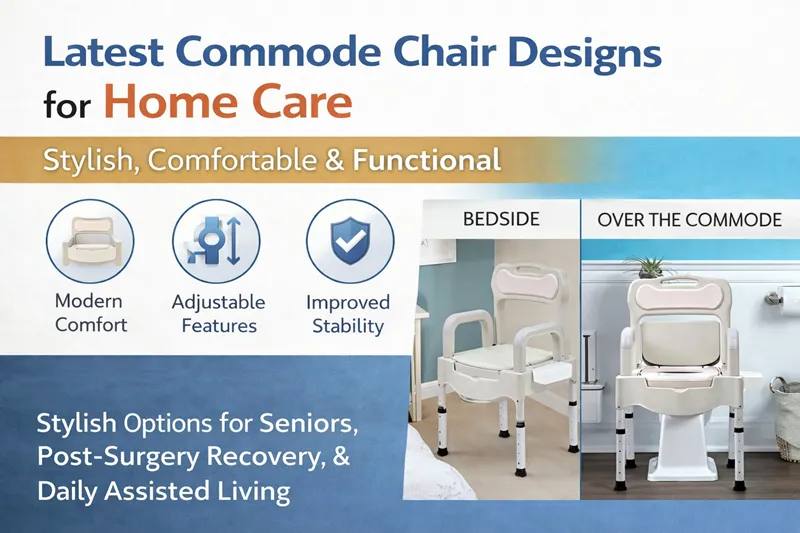 Latest Commode Chair Designs for Home Care

Stylish, Comfortable & Functional

Modern Comfort

Adjustable Features

Improved Stability

BEDSIDE

OVER THE COMMODE

Stylish Options for Seniors, Post-Surgery Recovery, & Daily Assisted Living